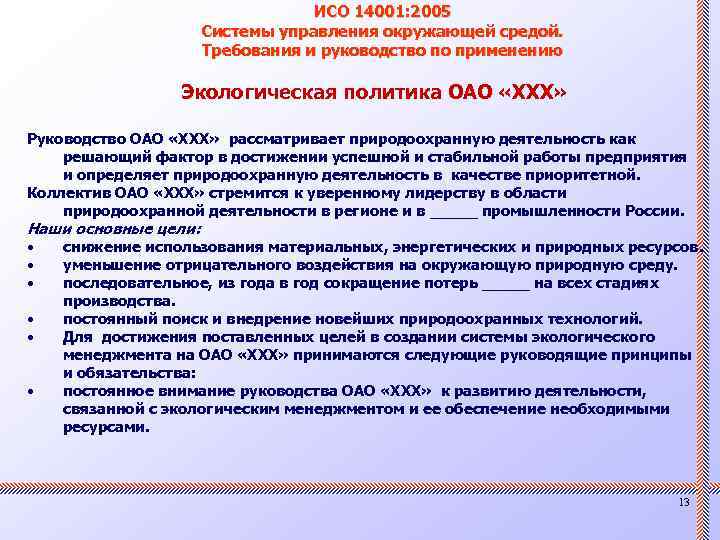 ИСО 14001:2005
Системы управления окружающей средой.
Требования и руководство по применению

Экологическая политика ОАО «ХХХ»

Руководство ОАО «ХХХ» рассматривает природоохранную деятельность как решающий фактор в достижении успешной и стабильной работы предприятия и определяет природоохранную деятельность в качестве приоритетной.
Коллектив ОАО «ХХХ» стремится к уверенному лидерству в области природоохранной деятельности в регионе и в ______ промышленности России.
Наши основные цели:
• снижение использования материальных, энергетических и природных ресурсов.
• уменьшение отрицательного воздействия на окружающую природную среду.
• последовательное, из года в год сокращение потерь ______ на всех стадиях производства.
• постоянный поиск и внедрение новейших природоохранных технологий.
• Для достижения поставленных целей в создании системы экологического менеджмента на ОАО «ХХХ» принимаются следующие руководящие принципы и обязательства:
• постоянное внимание руководства ОАО «ХХХ» к развитию деятельности, связанной с экологическим менеджментом и ее обеспечение необходимыми ресурсами.

13